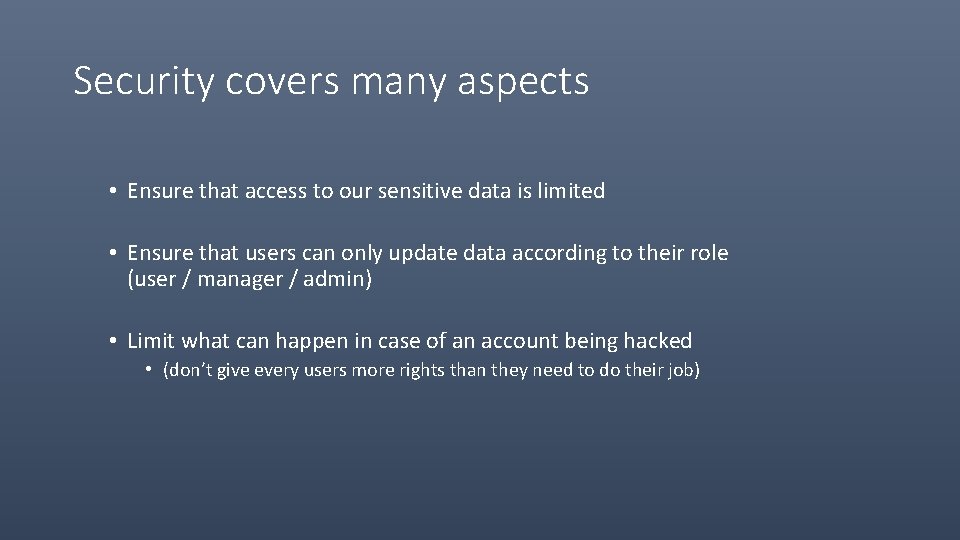 Security covers many aspects

• Ensure that access to our sensitive data is limited

• Ensure that users can only update data according to their role (user / manager / admin)

• Limit what can happen in case of an account being hacked
 • (don't give every users more rights than they need to do their job)